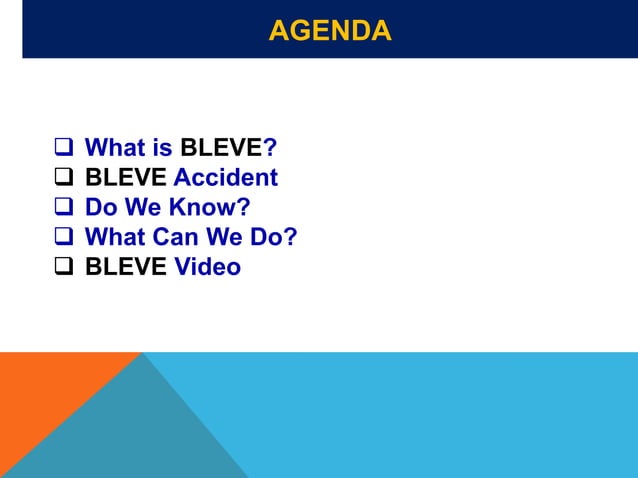 AGENDA

❑ What is BLEVE?
❑ BLEVE Accident
❑ Do We Know?
❑ What Can We Do?
❑ BLEVE Video